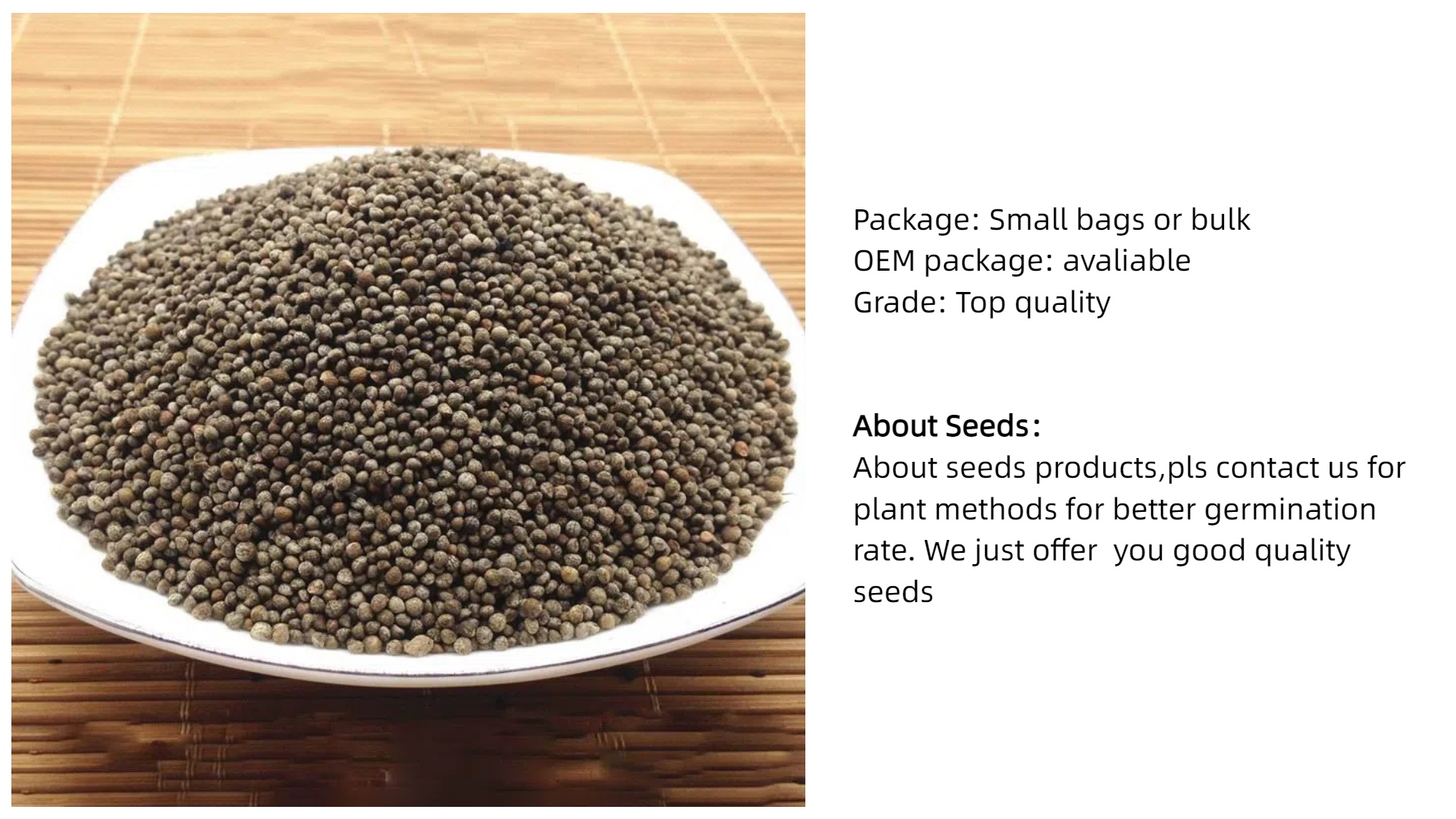 Package: Small bags or bulk
OEM package: avaliable
Grade: Top quality

About Seeds:
About seeds products,pls contact us for plant methods for better germination rate. We just offer  you good quality seeds